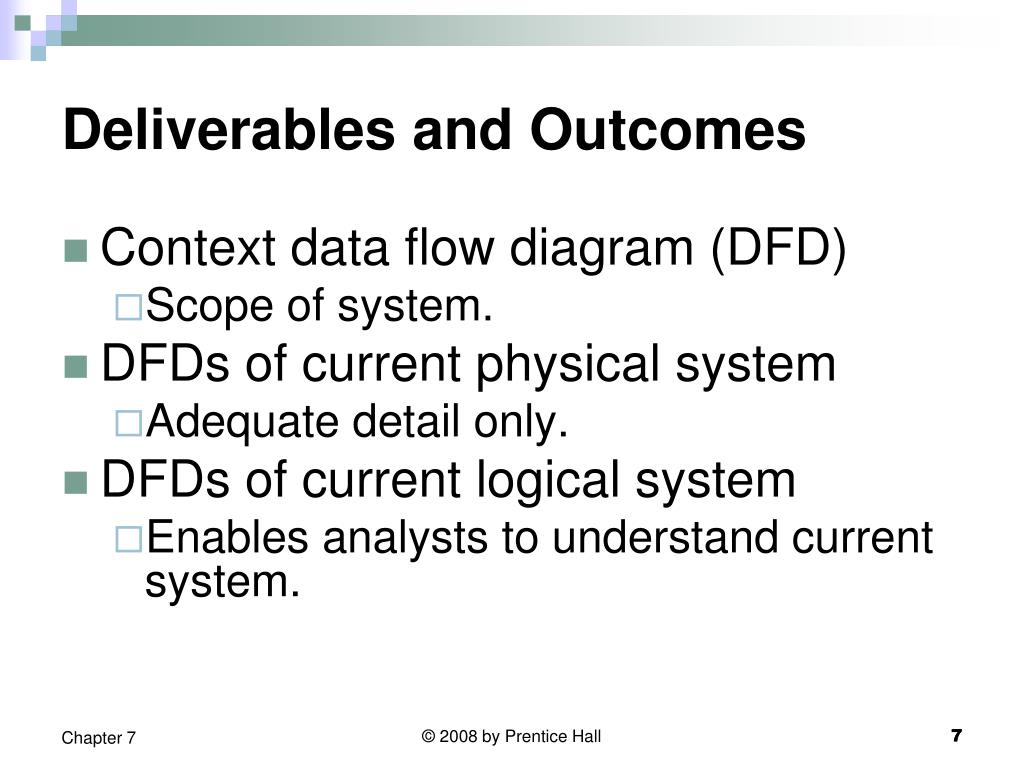 Deliverables and Outcomes

Context data flow diagram (DFD)

Scope of system.

DFDs of current physical system

Adequate detail only.

DFDs of current logical system

Enables analysts to understand current system.

Chapter 7

© 2008 by Prentice Hall

7